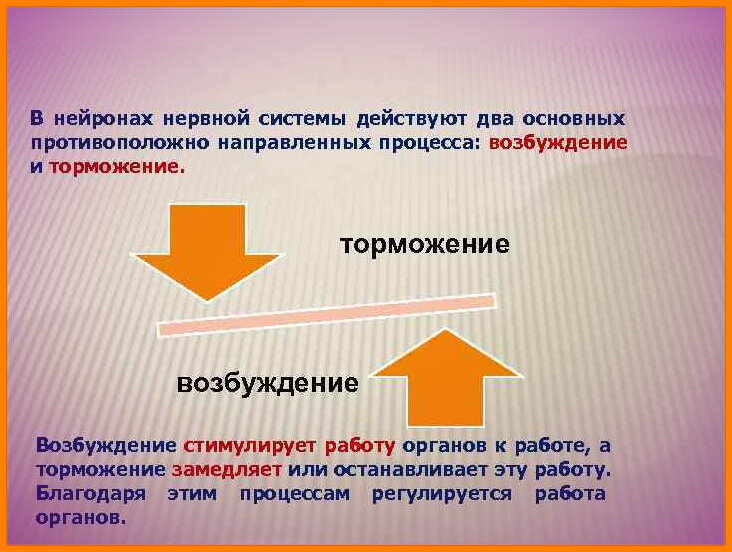 В нейронах нервной системы действуют два основных противоположно направленных процесса: возбуждение и торможение.

торможение

возбуждение

Возбуждение стимулирует работу органов к работе, а торможение замедляет или останавливает эту работу. Благодаря этим процессам регулируется работа органов.